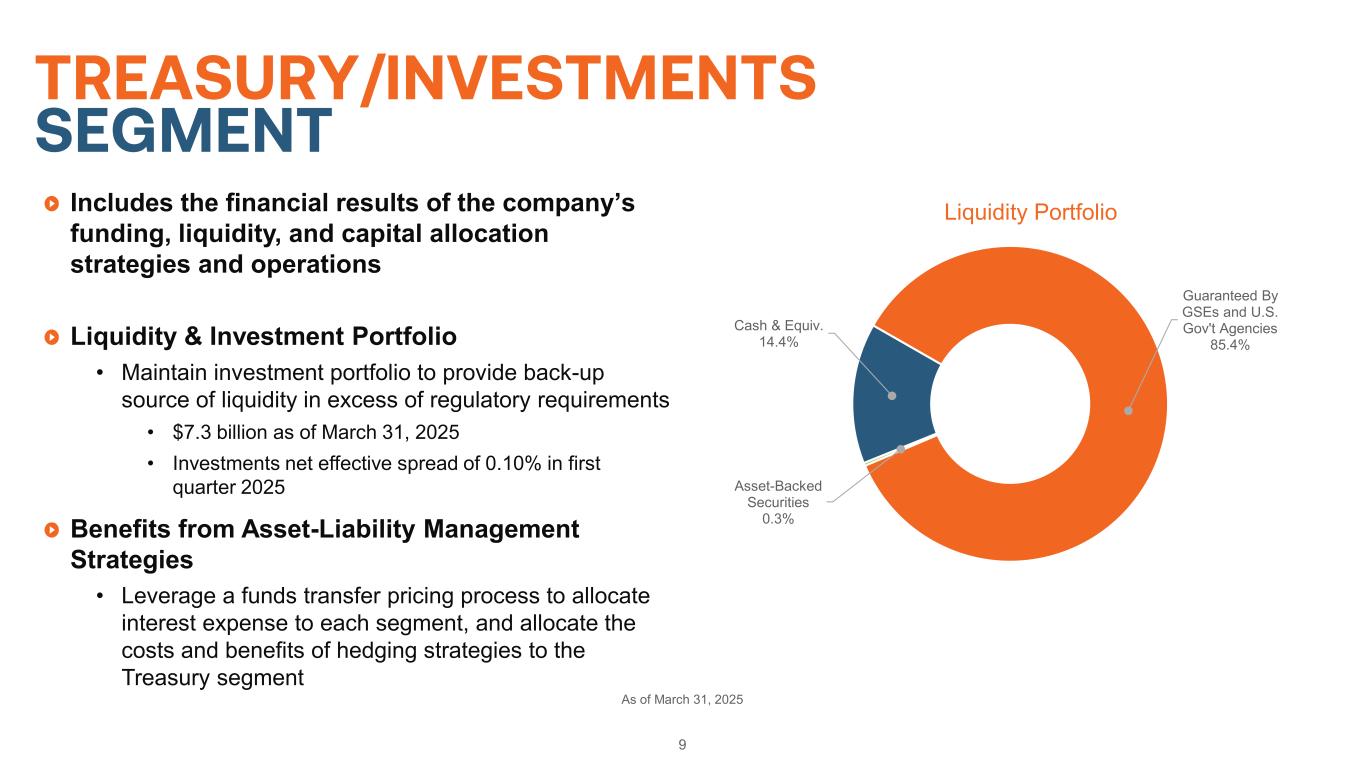 TREASURY/INVESTMENTS SEGMENT

Includes the financial results of the company's funding, liquidity, and capital allocation strategies and operations

Liquidity & Investment Portfolio

• Maintain investment portfolio to provide back-up source of liquidity in excess of regulatory requirements

• $7.3 billion as of March 31, 2025

• Investments net effective spread of 0.10% in first quarter 2025

Benefits from Asset-Liability Management Strategies

• Leverage a funds transfer pricing process to allocate interest expense to each segment, and allocate the costs and benefits of hedging strategies to the Treasury segment

Liquidity Portfolio

Cash & Equiv. 14.4%

Guaranteed By GSEs and U.S. Gov't Agencies 85.4%

Asset-Backed Securities 0.3%

As of March 31, 2025

9